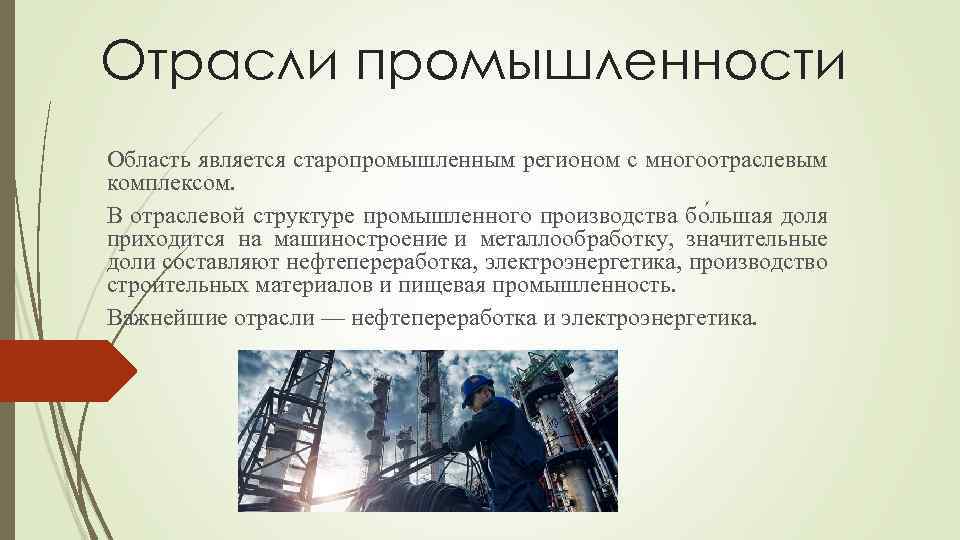 Отрасли промышленности

Область является старопромышленным регионом с многоотраслевым комплексом.

В отраслевой структуре промышленного производства бо́льшая доля приходится на машиностроение и металлообработку, значительные доли составляют нефтепереработка, электроэнергетика, производство строительных материалов и пищевая промышленность.

Важнейшие отрасли — нефтепереработка и электроэнергетика.